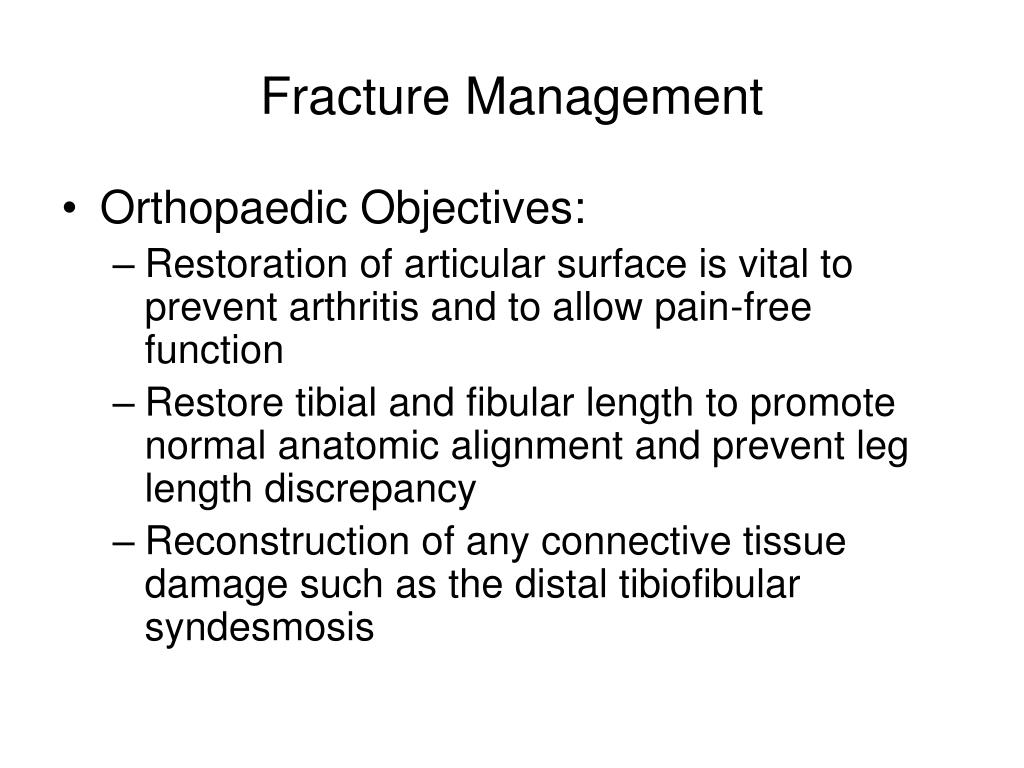 Fracture Management

• Orthopaedic Objectives:
– Restoration of articular surface is vital to prevent arthritis and to allow pain-free function
– Restore tibial and fibular length to promote normal anatomic alignment and prevent leg length discrepancy
– Reconstruction of any connective tissue damage such as the distal tibiofibular syndesmosis